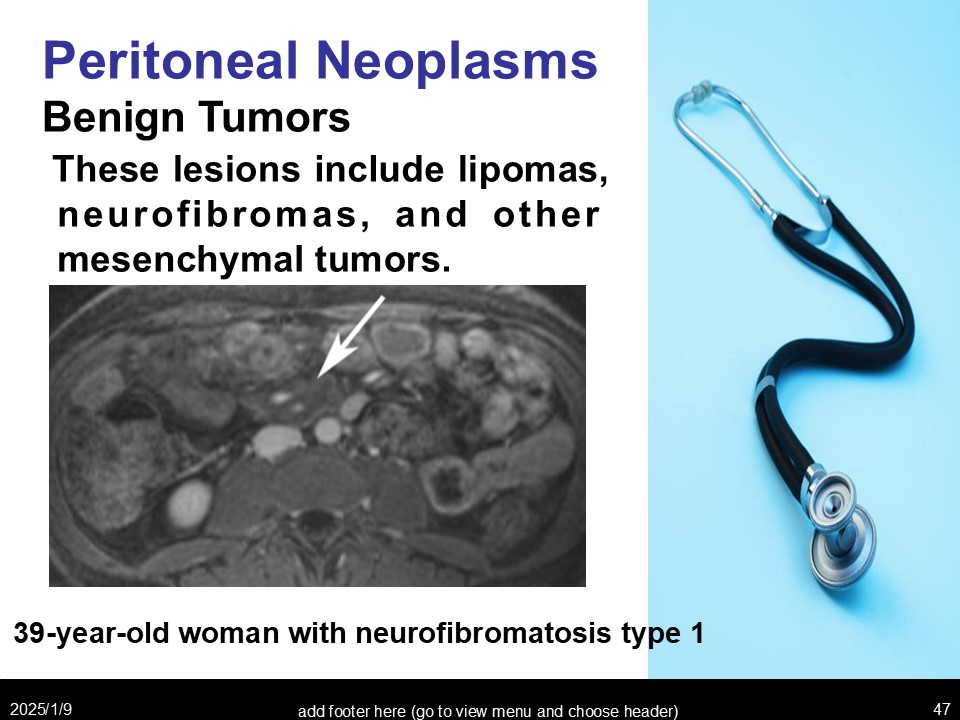 Peritoneal Neoplasms
Benign Tumors

These lesions include lipomas, neurofibromas, and other mesenchymal tumors.

39-year-old woman with neurofibromatosis type 1

2025/1/9
add footer here (go to view menu and choose header)
47